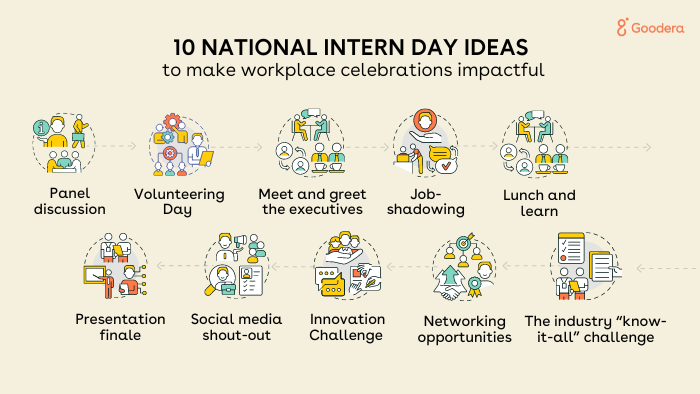 Goodera

10 NATIONAL INTERN DAY IDEAS
to make workplace celebrations impactful

Panel discussion

Volunteering Day

Meet and greet the executives

Job-shadowing

Lunch and learn

The industry "know-it-all" challenge

Networking opportunities

Innovation Challenge

Social media shout-out

Presentation finale